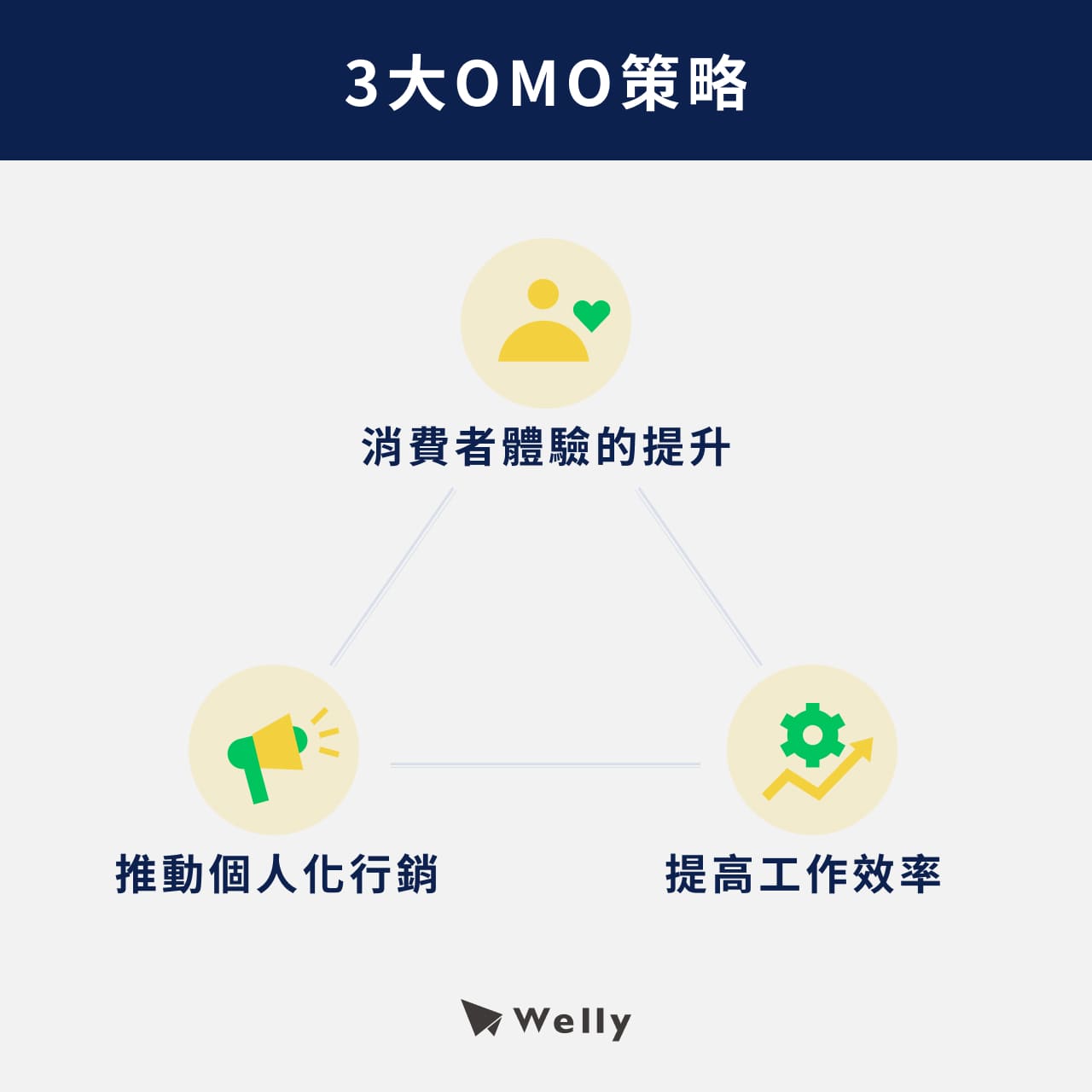 3大OMO策略

消費者體驗的提升

推動個人化行銷

提高工作效率

Welly